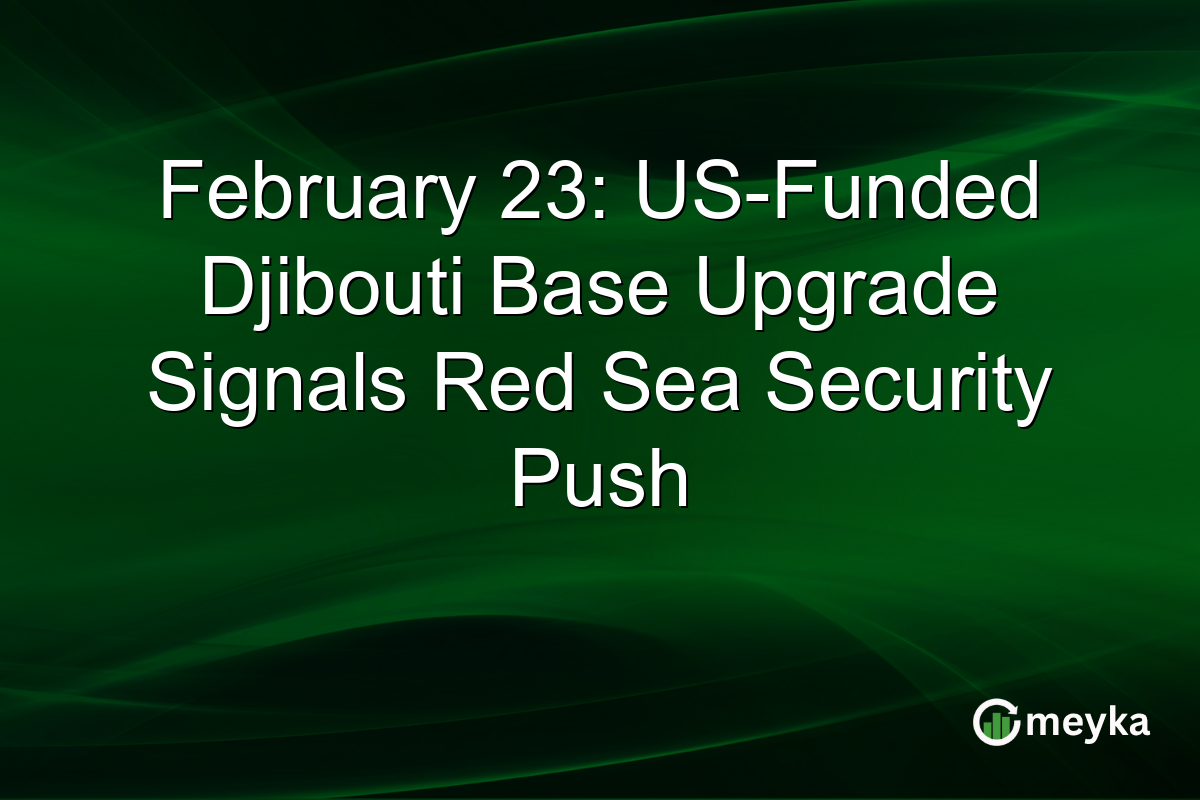 February 23: US-Funded Djibouti Base Upgrade Signals Red Sea Security Push

meyka